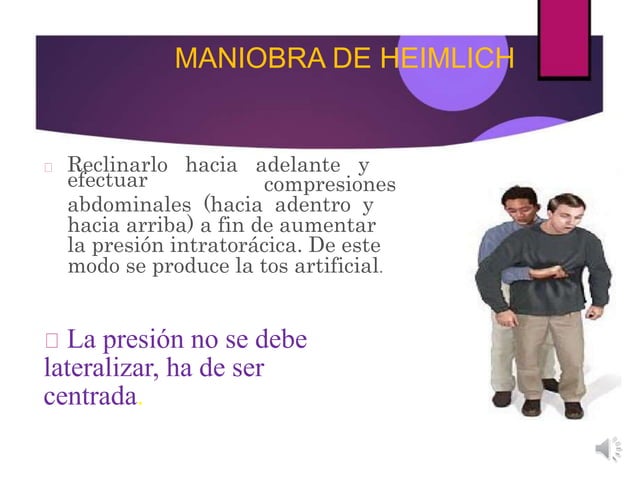 MANIOBRA DE HEIMLICH

Reclinarlo hacia adelante y efectuar compresiones abdominales (hacia adentro y hacia arriba) a fin de aumentar la presión intratorácica. De este modo se produce la tos artificial.

La presión no se debe lateralizar, ha de ser centrada.